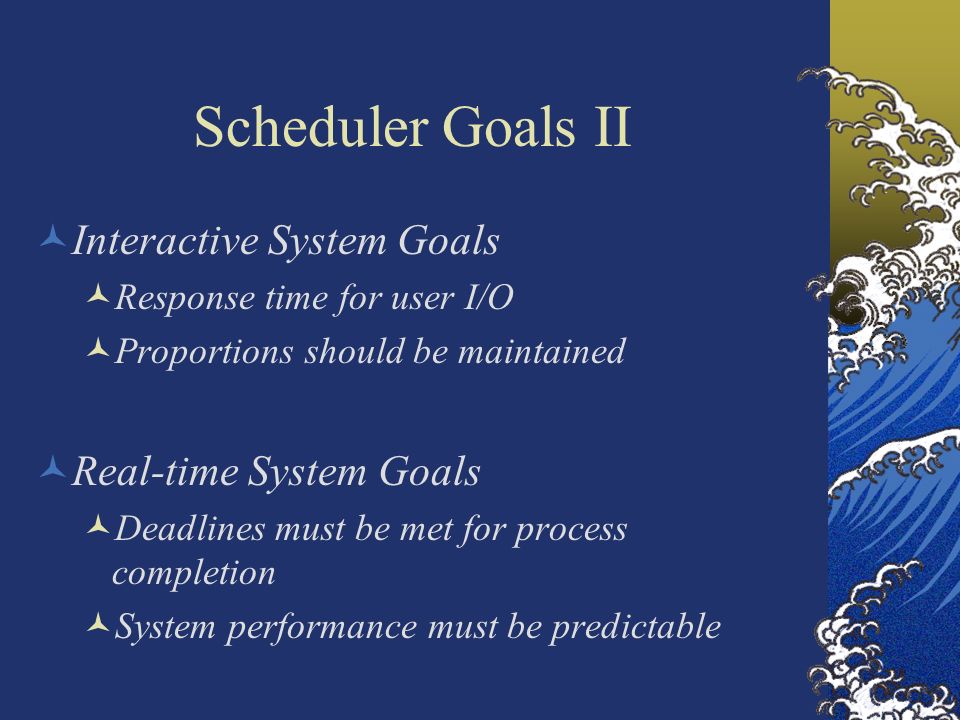 Scheduler Goals II

Interactive System Goals

Response time for user I/O

Proportions should be maintained

Real-time System Goals

Deadlines must be met for process completion

System performance must be predictable